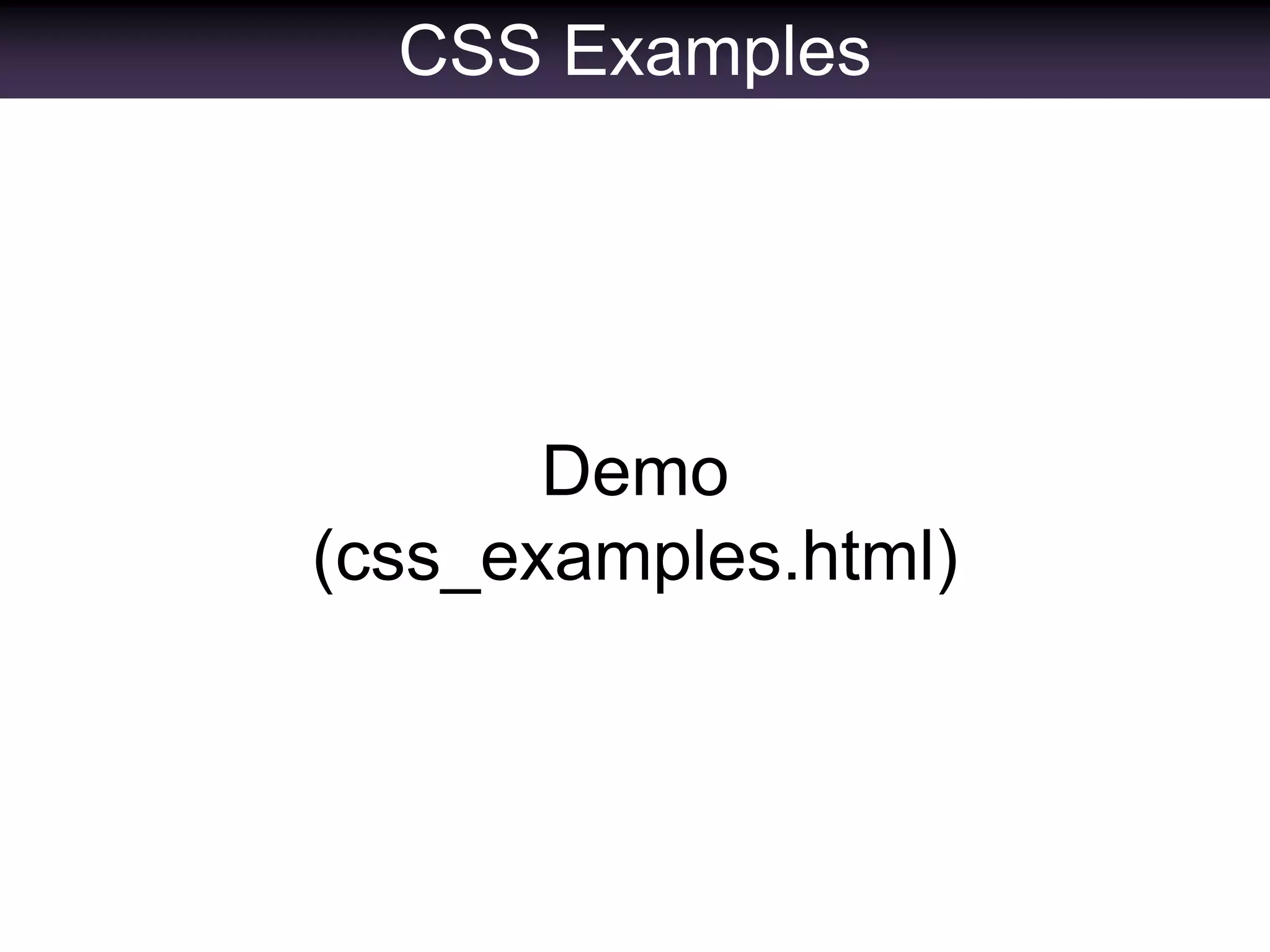 CSS Examples

Demo
(css_examples.html)